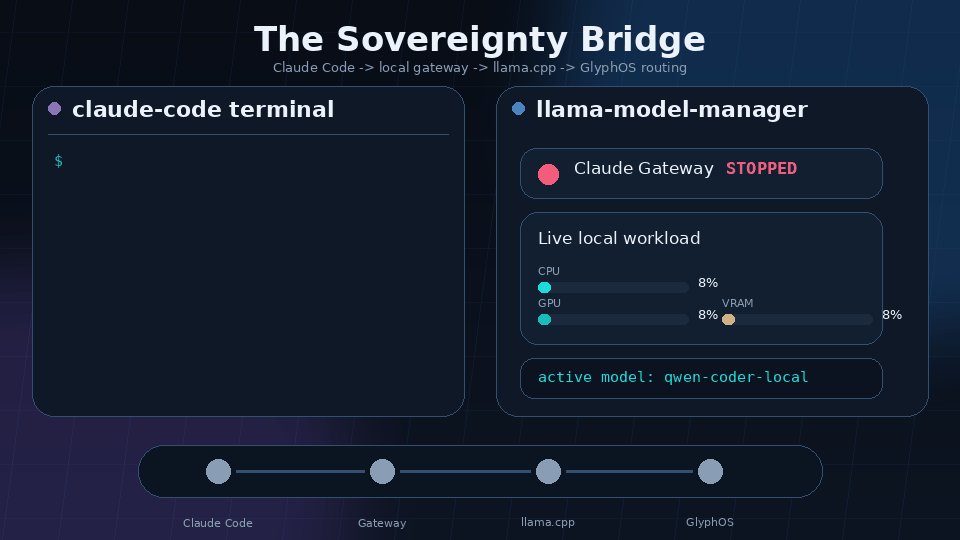 The Sovereignty Bridge

Claude Code -> local gateway -> llama.cpp -> GlyphOS routing

claude-code terminal

$

llama-model-manager

Claude Gateway STOPPED

Live local workload

CPU

8%

GPU

8%

VRAM

8%

active model: qwen-coder-local

Claude Code

Gateway

llama.cpp

GlyphOS